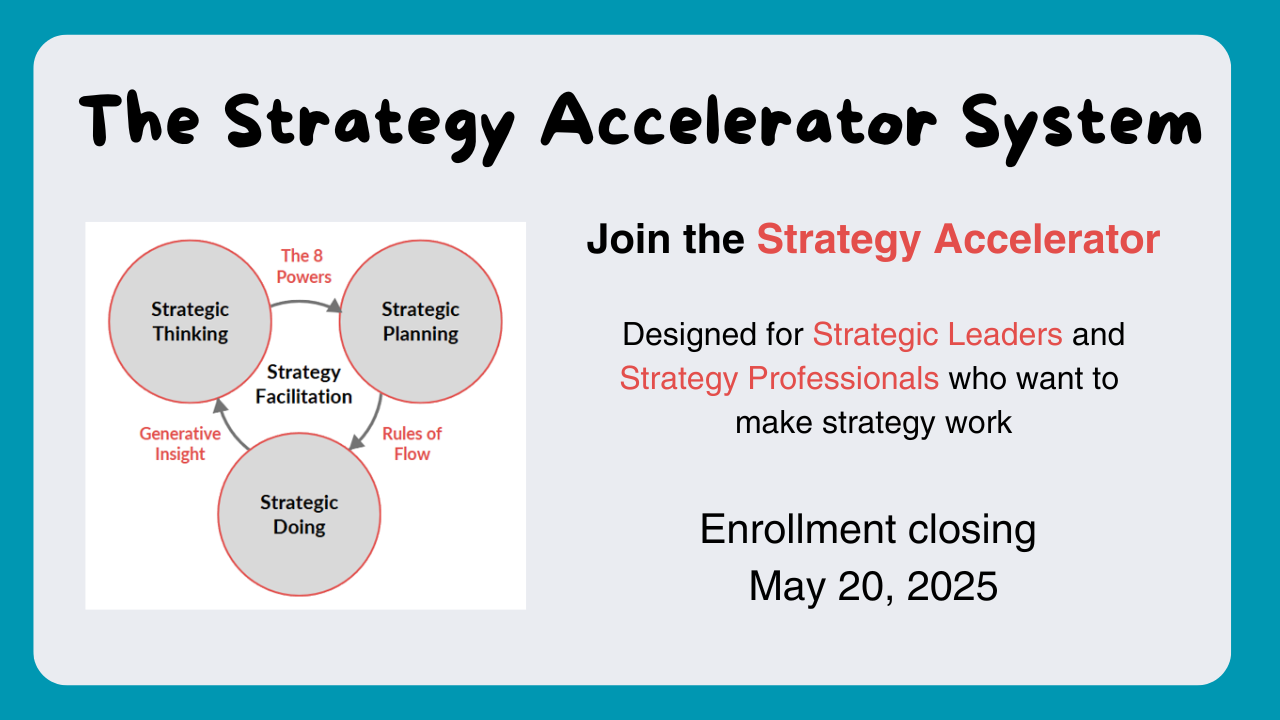 The Strategy Accelerator System

Strategic Thinking

The 8 Powers

Strategic Planning

Strategy Facilitation

Generative Insight

Rules of Flow

Strategic Doing

Join the Strategy Accelerator

Designed for Strategic Leaders and Strategy Professionals who want to make strategy work

Enrollment closing May 20, 2025